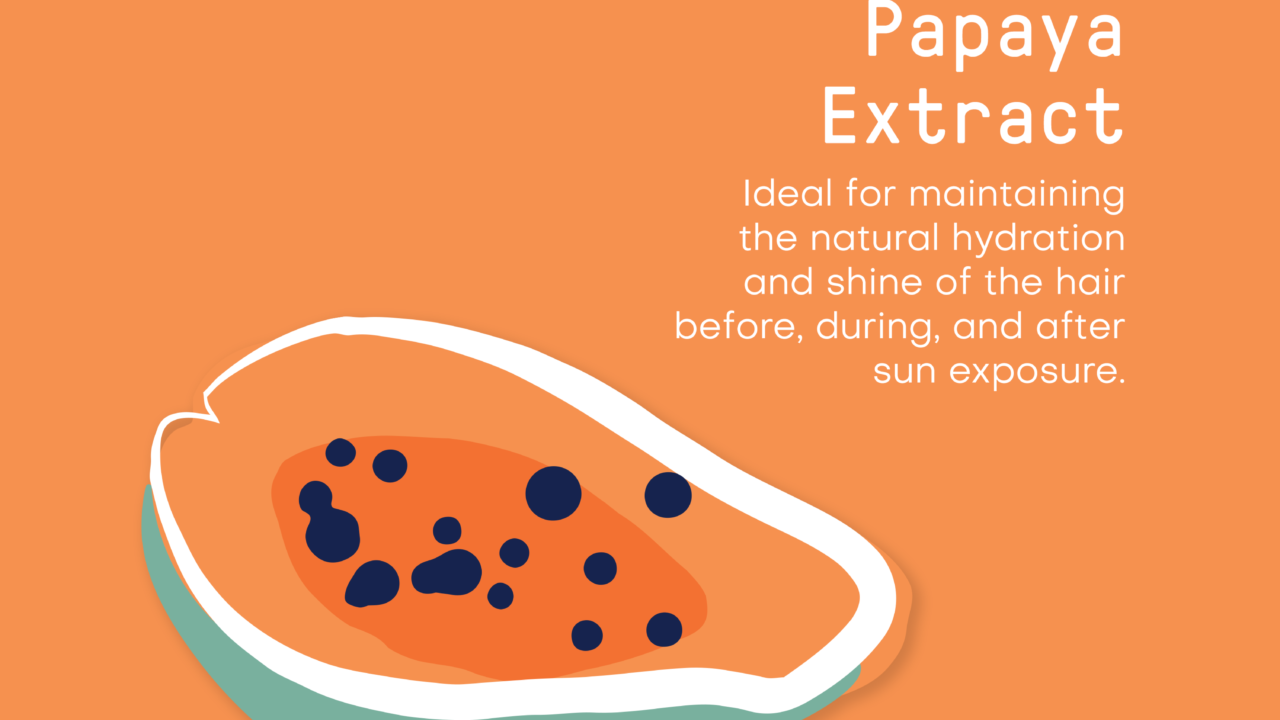 Papaya Extract

Ideal for maintaining the natural hydration and shine of the hair before, during, and after sun exposure.